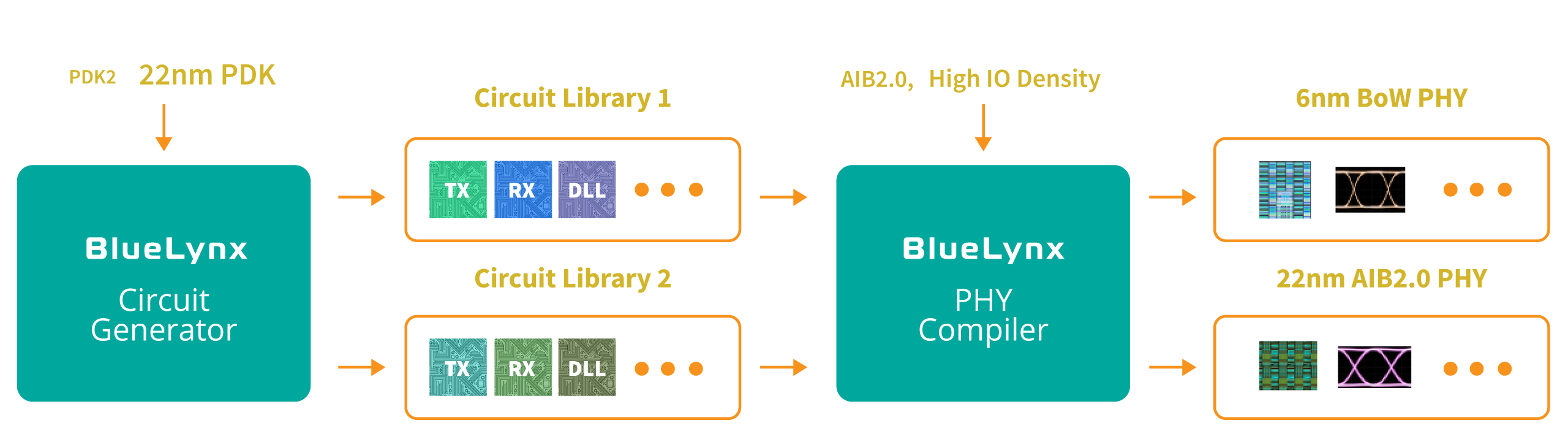 PDK2 22nm PDK

BlueLynx
Circuit Generator

Circuit Library 1

TX RX DLL

Circuit Library 2

TX RX DLL

AIB2.0, High IO Density

BlueLynx
PHY Compiler

6nm BoW PHY

22nm AIB2.0 PHY